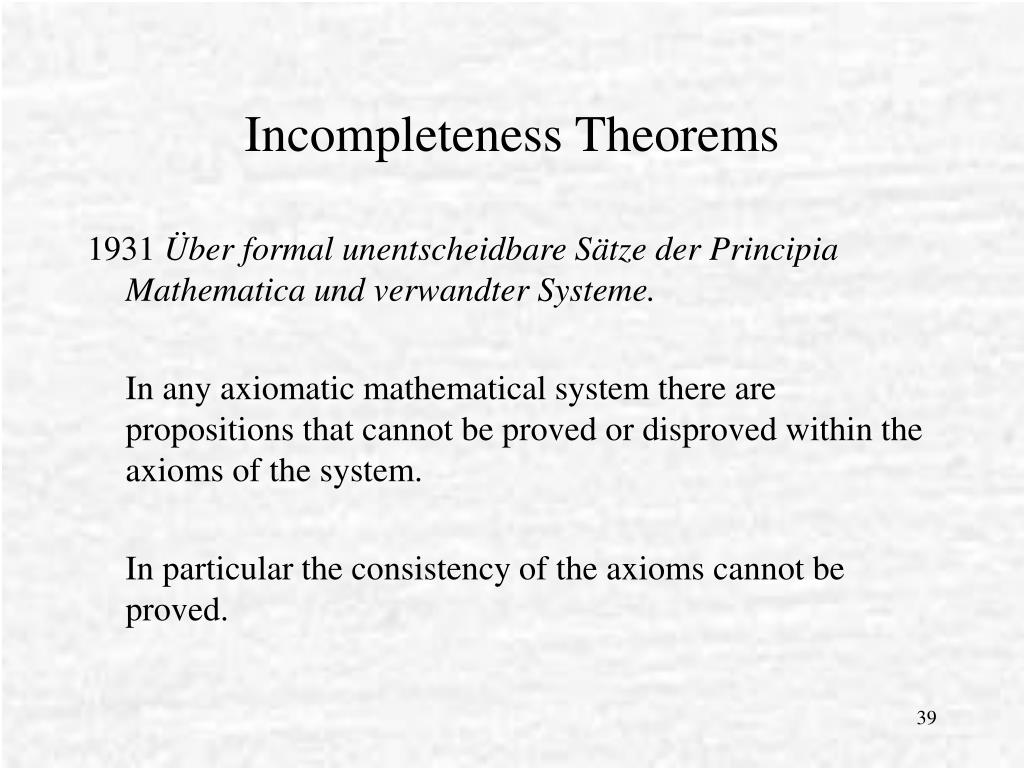 Incompleteness Theorems

1931 Über formal unentscheidbare Sätze der Principia Mathematica und verwandter Systeme.

In any axiomatic mathematical system there are propositions that cannot be proved or disproved within the axioms of the system.

In particular the consistency of the axioms cannot be proved.

39